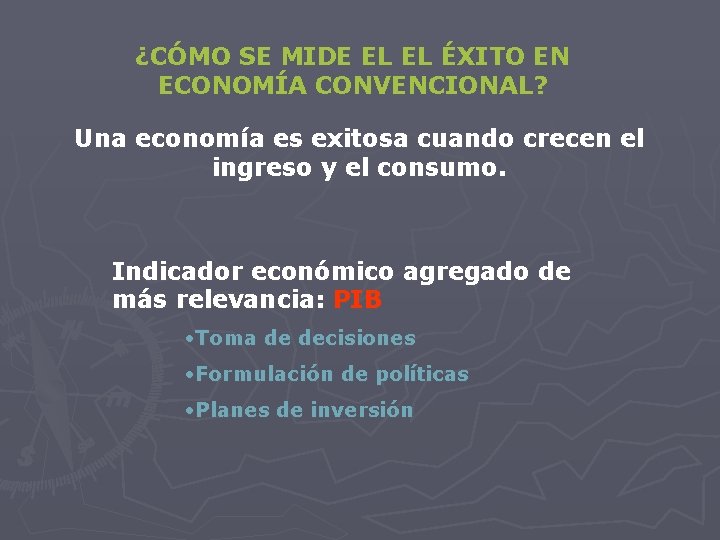 ¿CÓMO SE MIDE EL EL ÉXITO EN ECONOMÍA CONVENCIONAL?

Una economía es exitosa cuando crecen el ingreso y el consumo.

Indicador económico agregado de más relevancia: PIB

•Toma de decisiones

•Formulación de políticas

•Planes de inversión